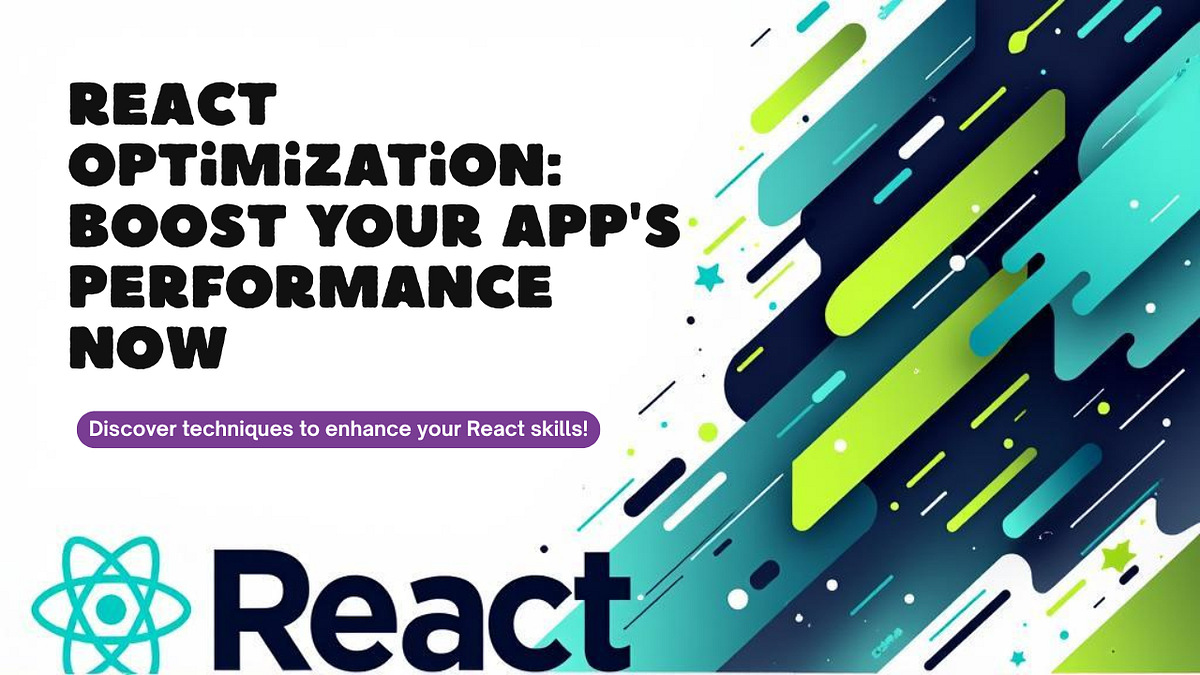 REACT OPTiMiZATiON: BOOST YOUR APP'S PERFORMANCE NOW

Discover techniques to enhance your React skills!

React